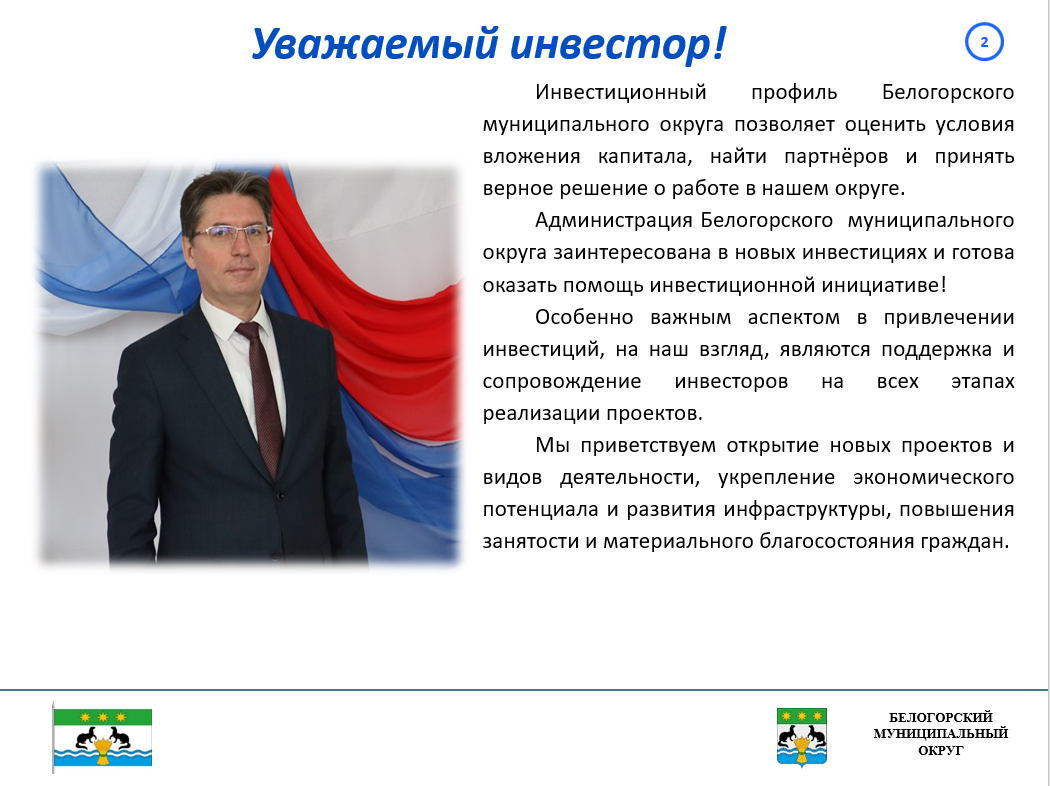 Уважаемый инвестор!

2

Инвестиционный профиль Белогорского муниципального округа позволяет оценить условия вложения капитала, найти партнёров и принять верное решение о работе в нашем округе.

Администрация Белогорского муниципального округа заинтересована в новых инвестициях и готова оказать помощь инвестиционной инициативе!

Особенно важным аспектом в привлечении инвестиций, на наш взгляд, являются поддержка и сопровождение инвесторов на всех этапах реализации проектов.

Мы приветствуем открытие новых проектов и видов деятельности, укрепление экономического потенциала и развития инфраструктуры, повышения занятости и материального благосостояния граждан.

БЕЛОГОРСКИЙ МУНИЦИПАЛЬНЫЙ ОКРУГ